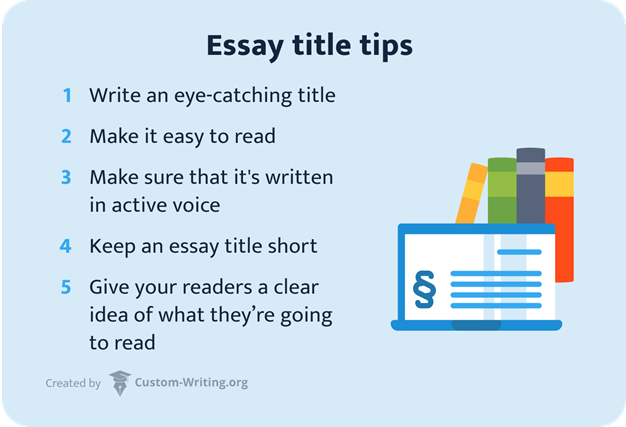 Essay title tips

1 Write an eye-catching title

2 Make it easy to read

3 Make sure that it's written in active voice

4 Keep an essay title short

5 Give your readers a clear idea of what they're going to read

§

Created by Custom-Writing.org